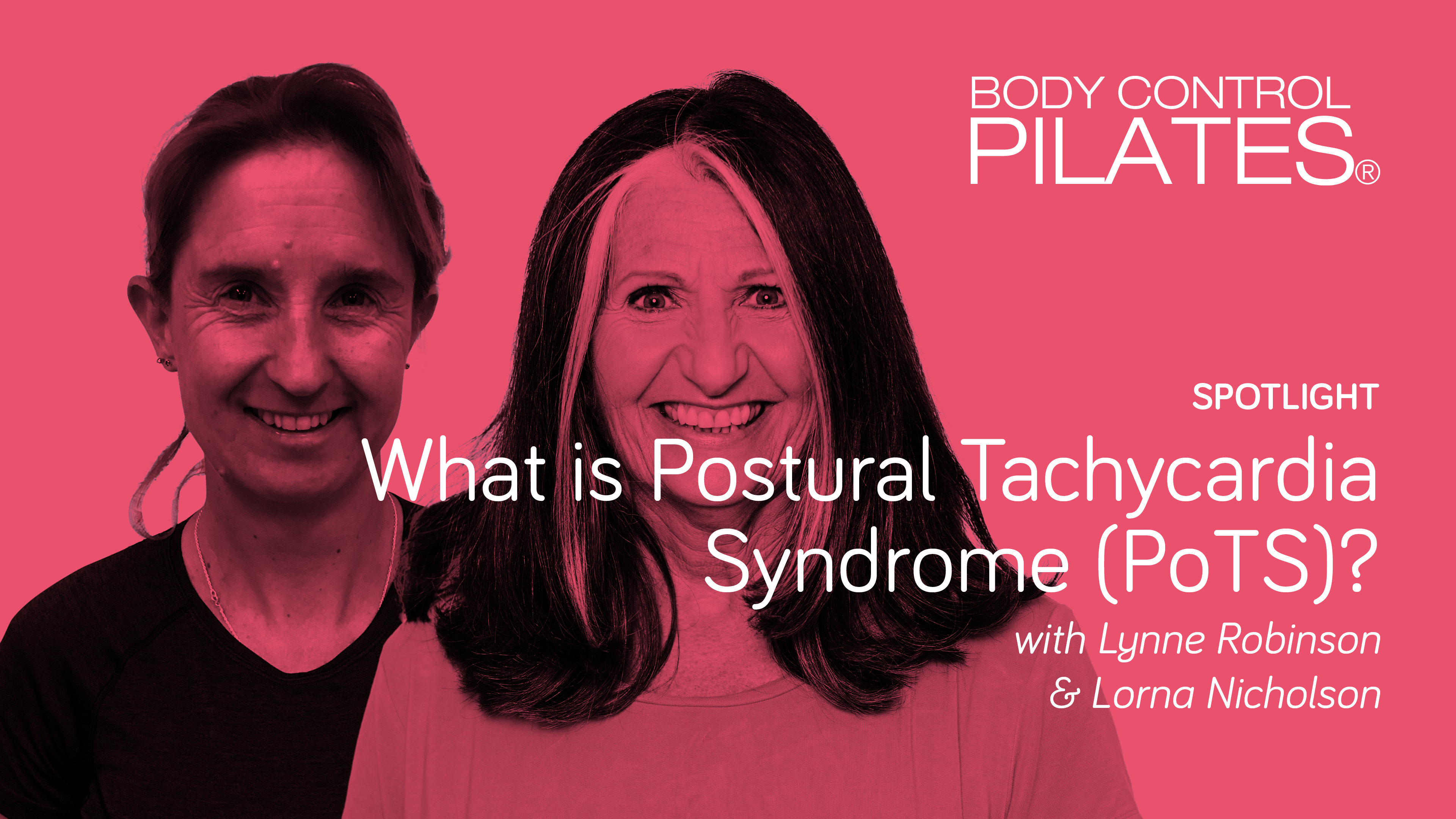 BODY CONTROL PILATES®

SPOTLIGHT

What is Postural Tachycardia Syndrome (PoTS)?

with Lynne Robinson & Lorna Nicholson